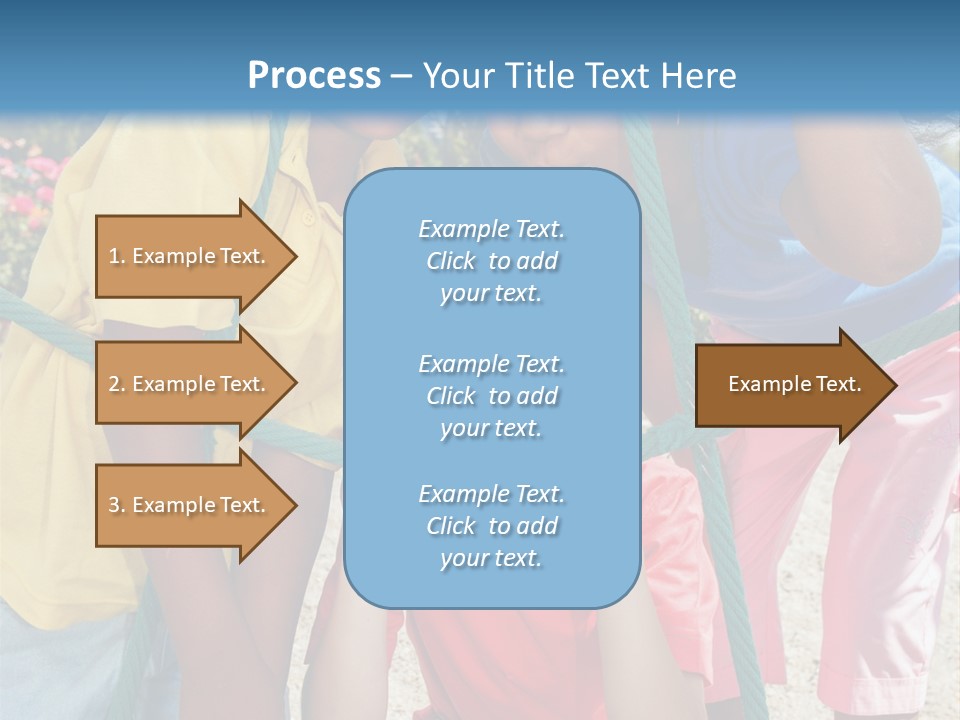 Process – Your Title Text Here

1. Example Text.

2. Example Text.

3. Example Text.

Example Text. Click to add your text.

Example Text. Click to add your text.

Example Text. Click to add your text.

Example Text.